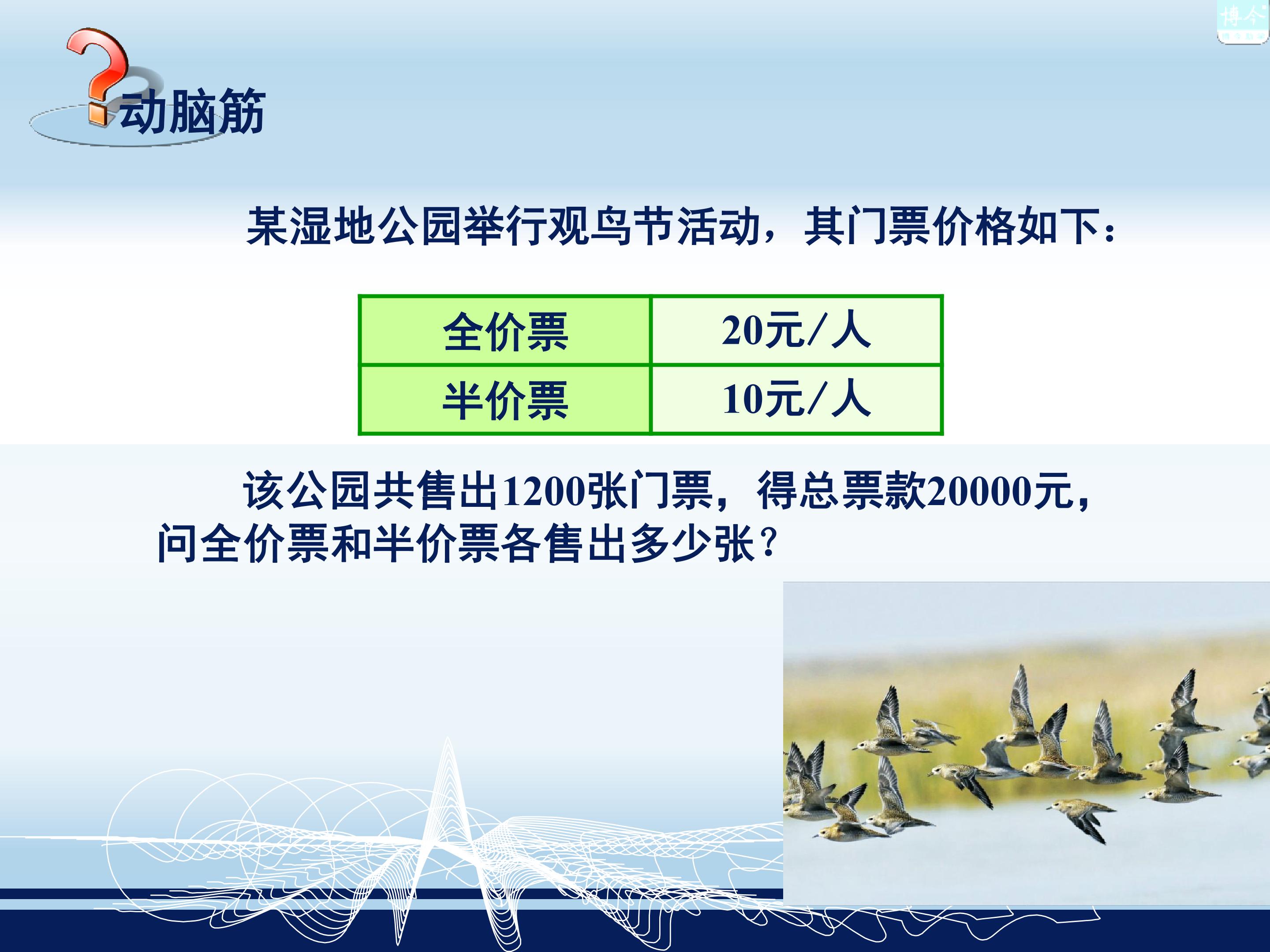 博今

动脑筋

某湿地公园举行观鸟节活动，其门票价格如下：

| 全价票 | 20元/人 |
|---|---|
| 半价票 | 10元/人 |

该公园共售出1200张门票，得总票款20000元，问全价票和半价票各售出多少张？